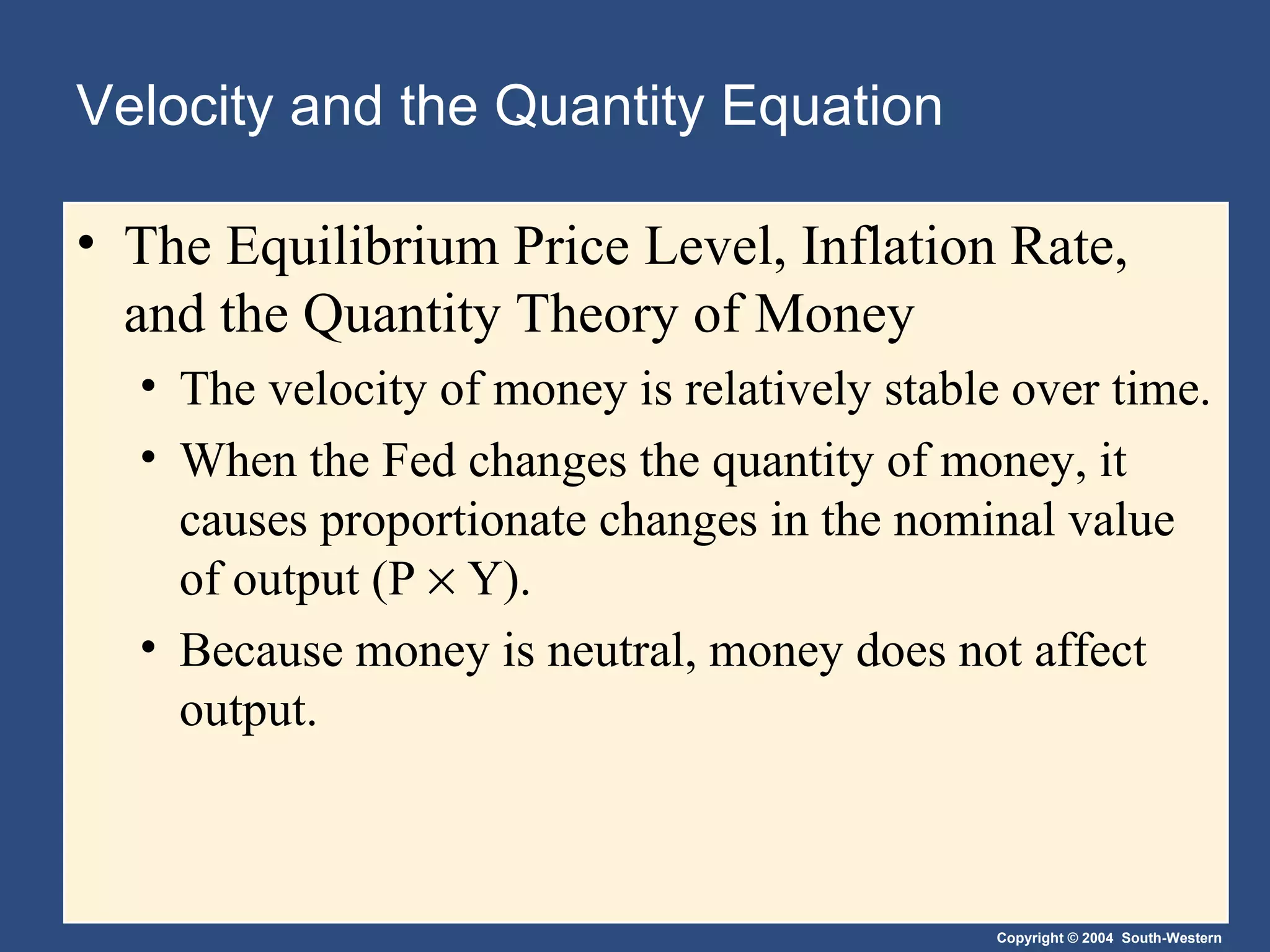 Velocity and the Quantity Equation

• The Equilibrium Price Level, Inflation Rate, and the Quantity Theory of Money

• The velocity of money is relatively stable over time.

• When the Fed changes the quantity of money, it causes proportionate changes in the nominal value of output ($P \times Y$).

• Because money is neutral, money does not affect output.

Copyright © 2004 South-Western